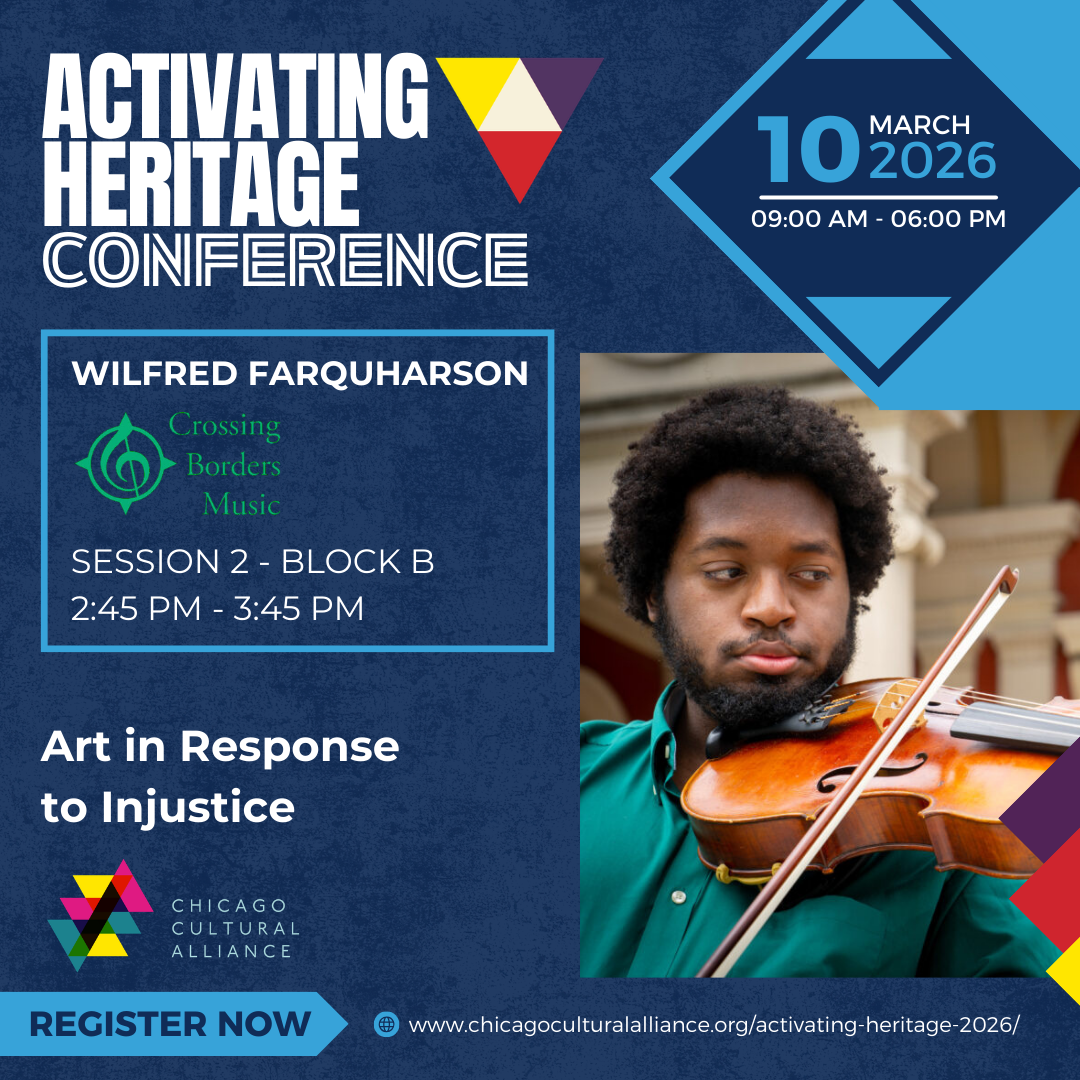 ACTIVATING HERITAGE CONFERENCE

10 MARCH 2026
09:00 AM - 06:00 PM

WILFRED FARQUHARSON

Crossing Borders Music

SESSION 2 - BLOCK B
2:45 PM - 3:45 PM

Art in Response to Injustice

CHICAGO CULTURAL ALLIANCE

REGISTER NOW

www.chicagoculturalalliance.org/activating-heritage-2026/